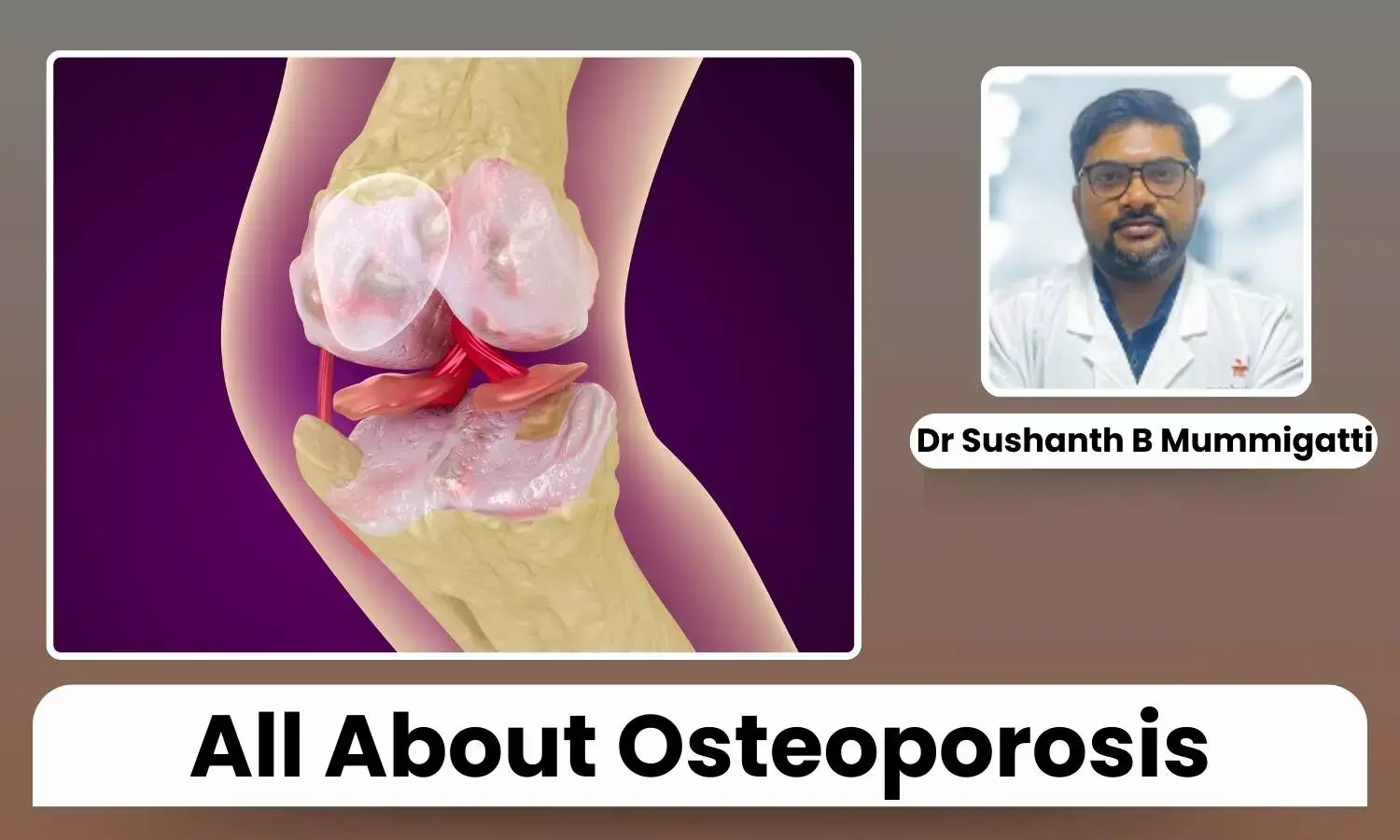 Dr Sushanth B Mummigatti

All About Osteoporosis